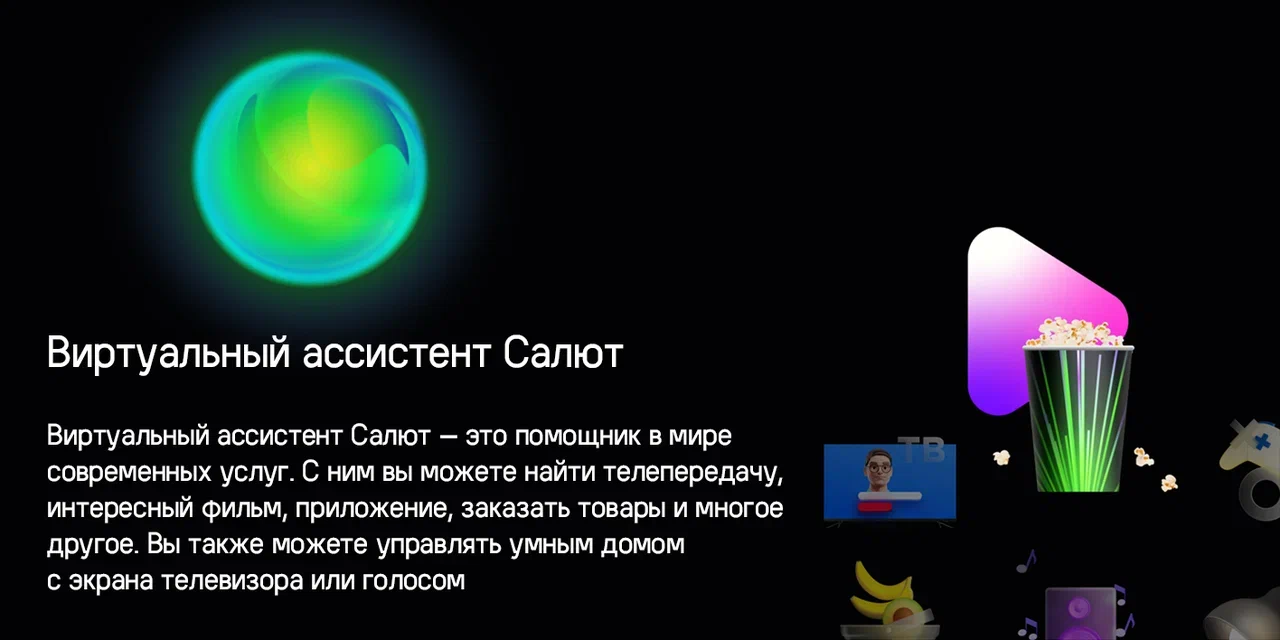 Виртуальный ассистент Салют

Виртуальный ассистент Салют — это помощник в мире современных услуг. С ним вы можете найти телепередачу, интересный фильм, приложение, заказать товары и многое другое. Вы также можете управлять умным домом с экрана телевизора или голосом

ТВ